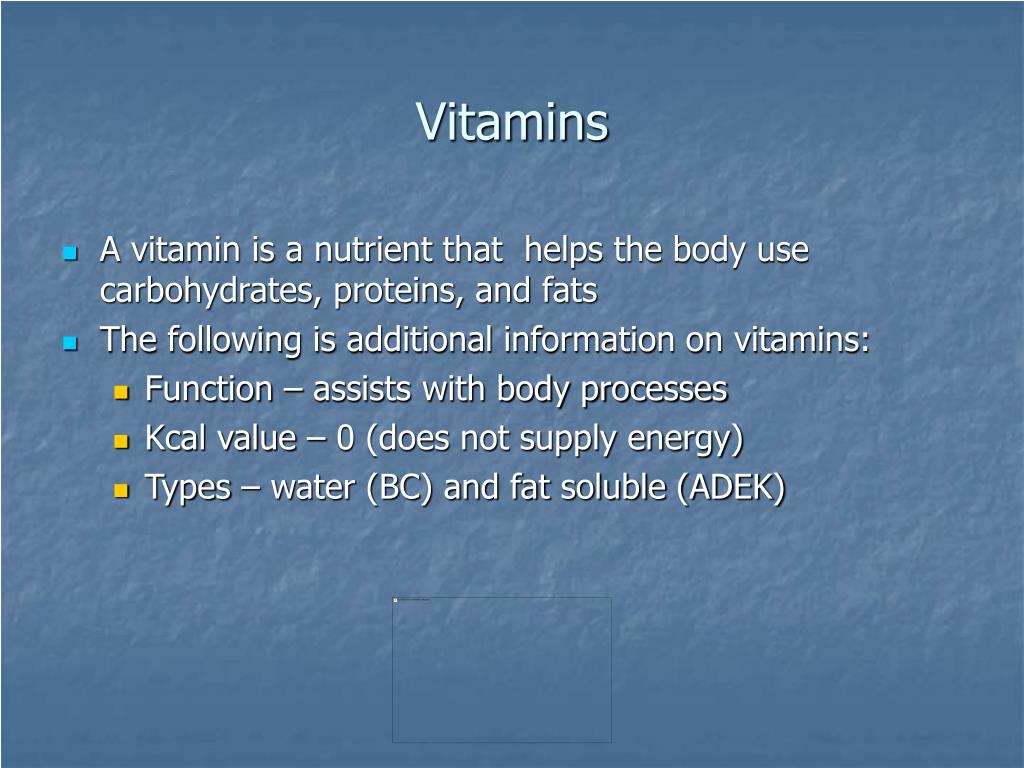 Vitamins

A vitamin is a nutrient that helps the body use carbohydrates, proteins, and fats

The following is additional information on vitamins:

Function – assists with body processes

Kcal value – 0 (does not supply energy)

Types – water (BC) and fat soluble (ADEK)